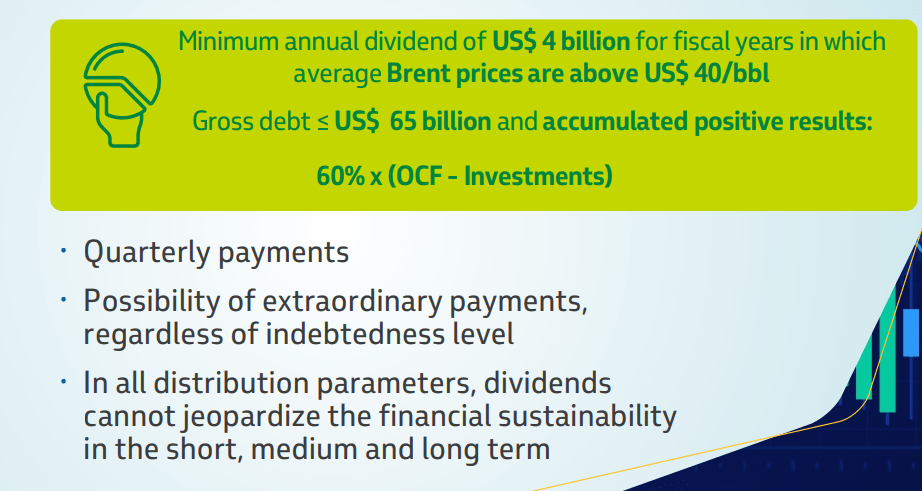 Minimum annual dividend of US$ 4 billion for fiscal years in which average Brent prices are above US$ 40/bbl

Gross debt ≤ US$ 65 billion and accumulated positive results:

60% x (OCF - Investments)

• Quarterly payments

• Possibility of extraordinary payments, regardless of indebtedness level

• In all distribution parameters, dividends cannot jeopardize the financial sustainability in the short, medium and long term